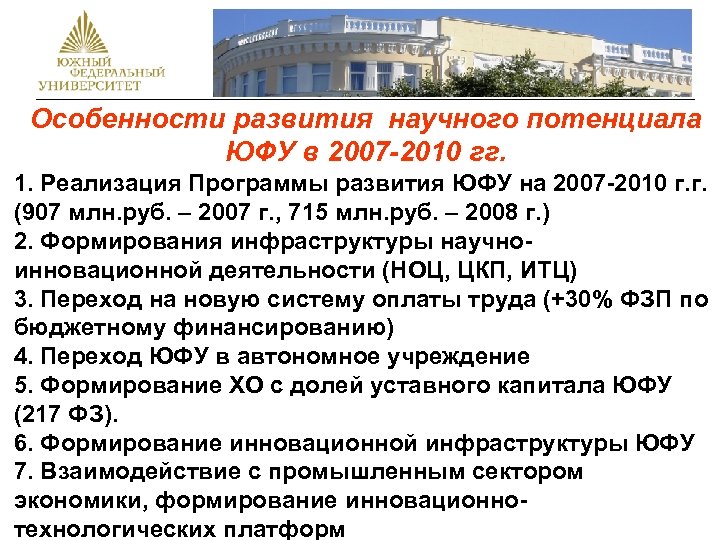 ЮЖНЫЙ ФЕДЕРАЛЬНЫЙ УНИВЕРСИТЕТ

Особенности развития научного потенциала ЮФУ в 2007-2010 гг.

1. Реализация Программы развития ЮФУ на 2007-2010 г.г. (907 млн.руб. – 2007 г., 715 млн.руб. – 2008 г.)
2. Формирования инфраструктуры научно-инновационной деятельности (НОЦ, ЦКП, ИТЦ)
3. Переход на новую систему оплаты труда (+30% ФЗП по бюджетному финансированию)
4. Переход ЮФУ в автономное учреждение
5. Формирование ХО с долей уставного капитала ЮФУ (217 ФЗ).
6. Формирование инновационной инфраструктуры ЮФУ
7. Взаимодействие с промышленным сектором экономики, формирование инновационно-технологических платформ